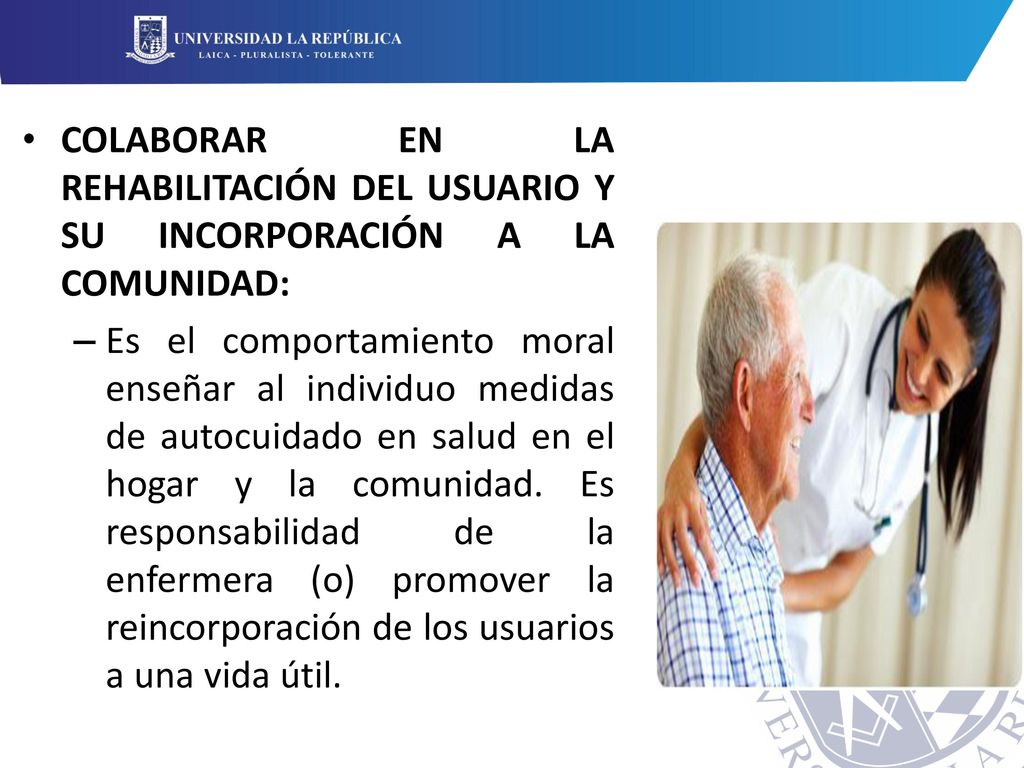 UNIVERSIDAD LA REPÚBLICA
LAICA - PLURALISTA - TOLERANTE

• COLABORAR EN LA REHABILITACIÓN DEL USUARIO Y SU INCORPORACIÓN A LA COMUNIDAD:

– Es el comportamiento moral enseñar al individuo medidas de autocuidado en salud en el hogar y la comunidad. Es responsabilidad de la enfermera (o) promover la reincorporación de los usuarios a una vida útil.